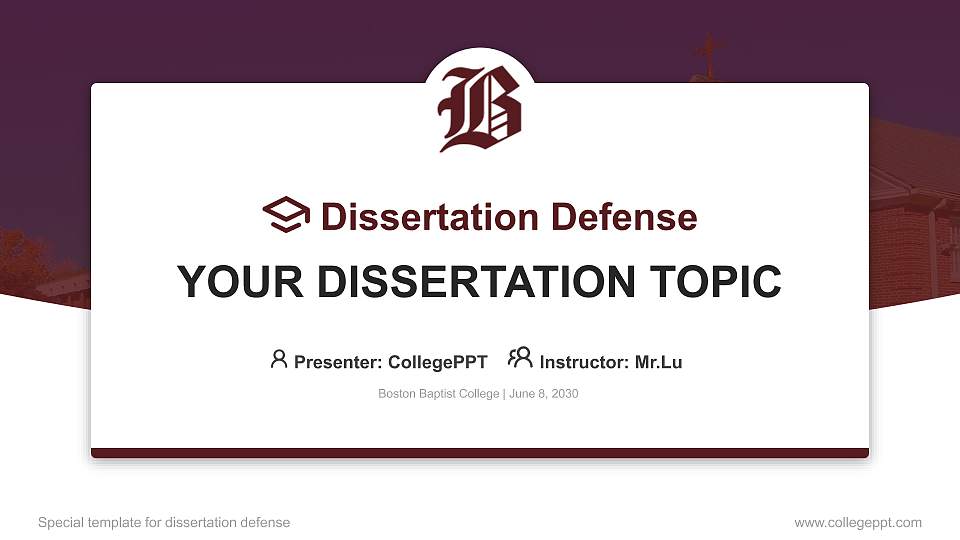 B

Dissertation Defense

YOUR DISSERTATION TOPIC

Presenter: CollegePPT Instructor: Mr.Lu

Boston Baptist College | June 8, 2030

Special template for dissertation defense

www.collegeppt.com